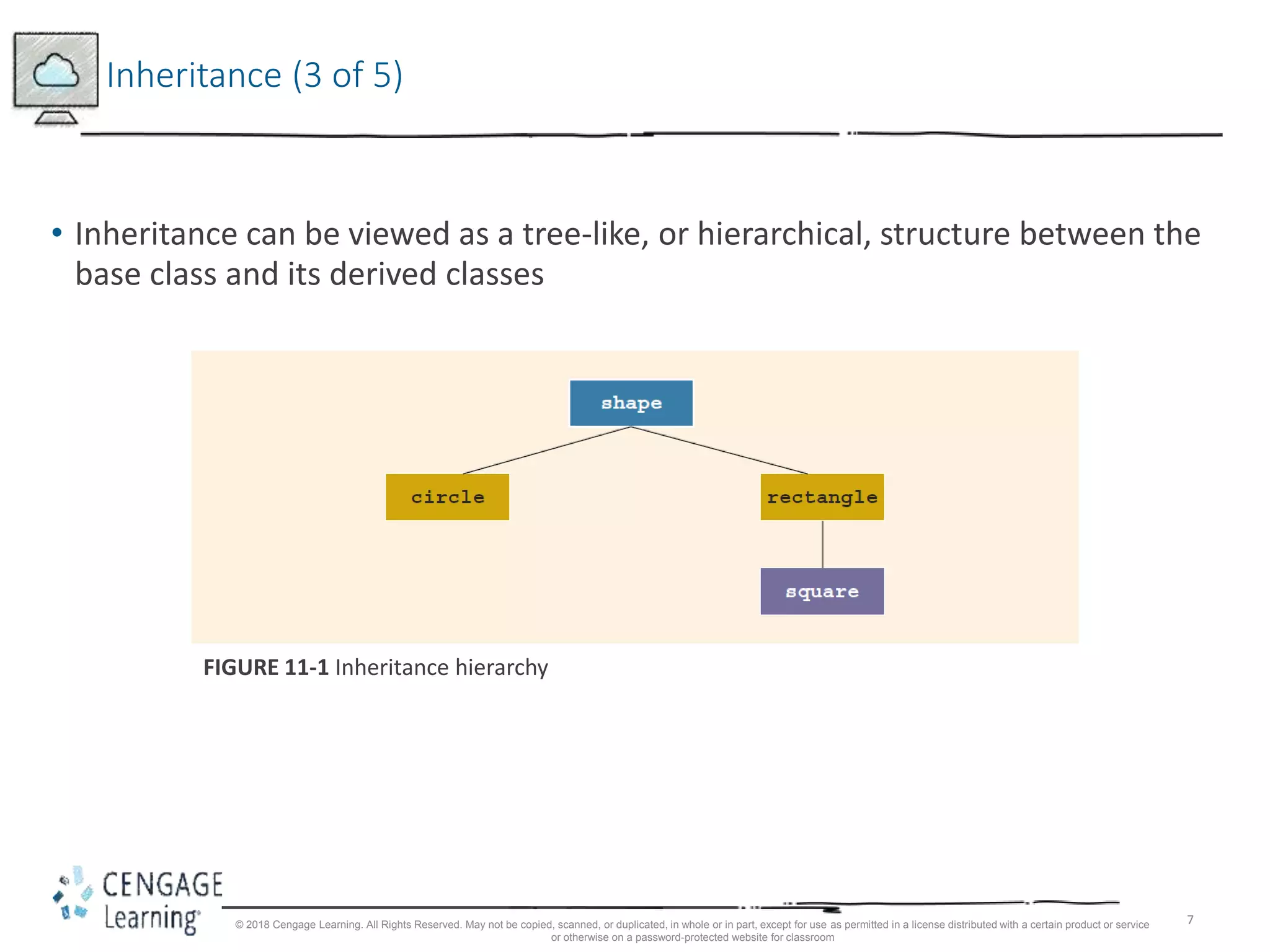 Inheritance (3 of 5)

• Inheritance can be viewed as a tree-like, or hierarchical, structure between the base class and its derived classes

shape

circle

rectangle

square

**FIGURE 11-1** Inheritance hierarchy

CENGAGE Learning®

© 2018 Cengage Learning. All Rights Reserved. May not be copied, scanned, or duplicated, in whole or in part, except for use as permitted in a license distributed with a certain product or service or otherwise on a password-protected website for classroom

7